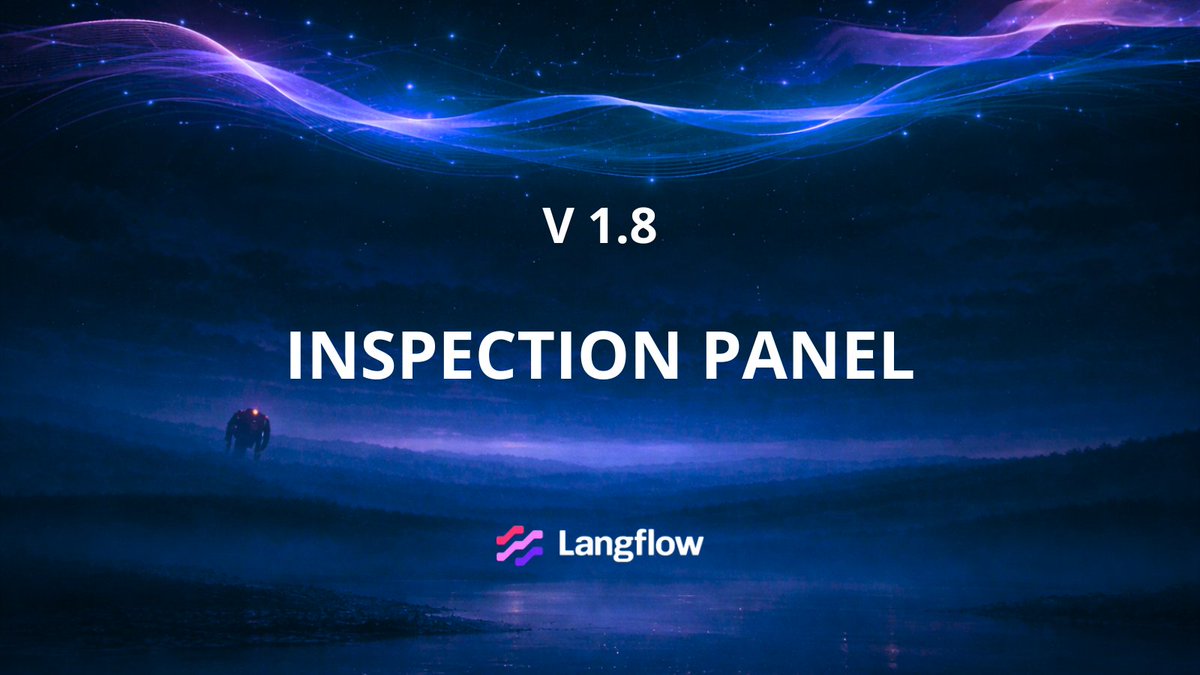 V 1.8

INSPECTION PANEL

Langflow